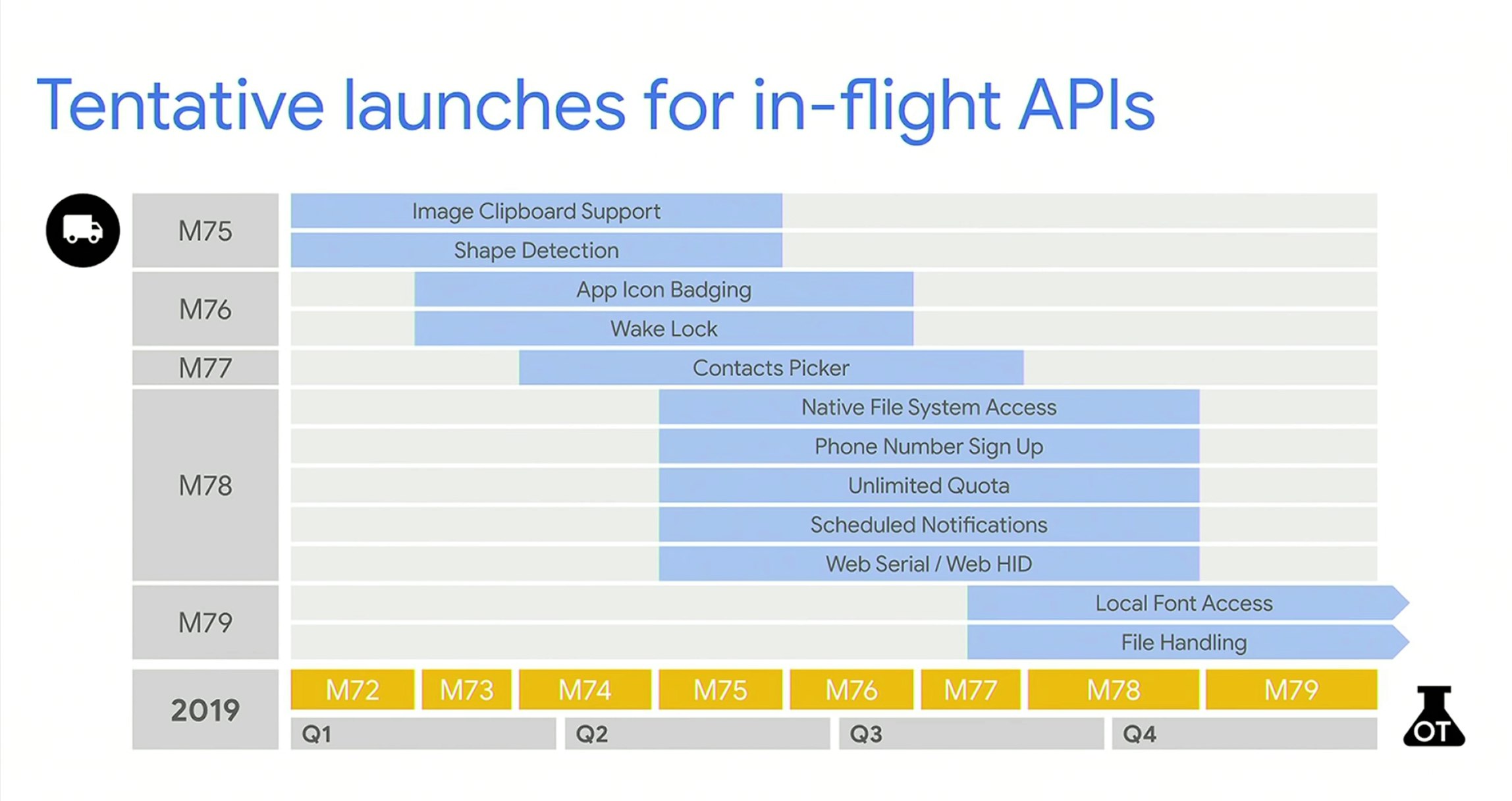 Tentative launches for in-flight APIs

M75
Image Clipboard Support
Shape Detection

M76
App Icon Badging
Wake Lock

M77
Contacts Picker

M78
Native File System Access
Phone Number Sign Up
Unlimited Quota
Scheduled Notifications
Web Serial / Web HID

M79
Local Font Access
File Handling

2019
M72 M73 M74 M75 M76 M77 M78 M79
Q1 Q2 Q3 Q4

OT